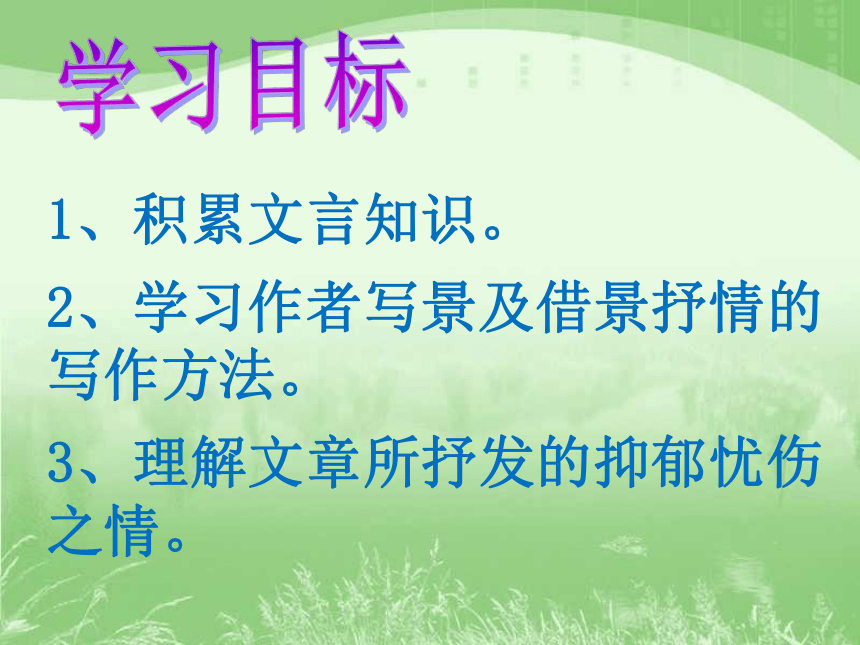 学习目标

1、积累文言知识。

2、学习作者写景及借景抒情的写作方法。

3、理解文章所抒发的抑郁忧伤之情。